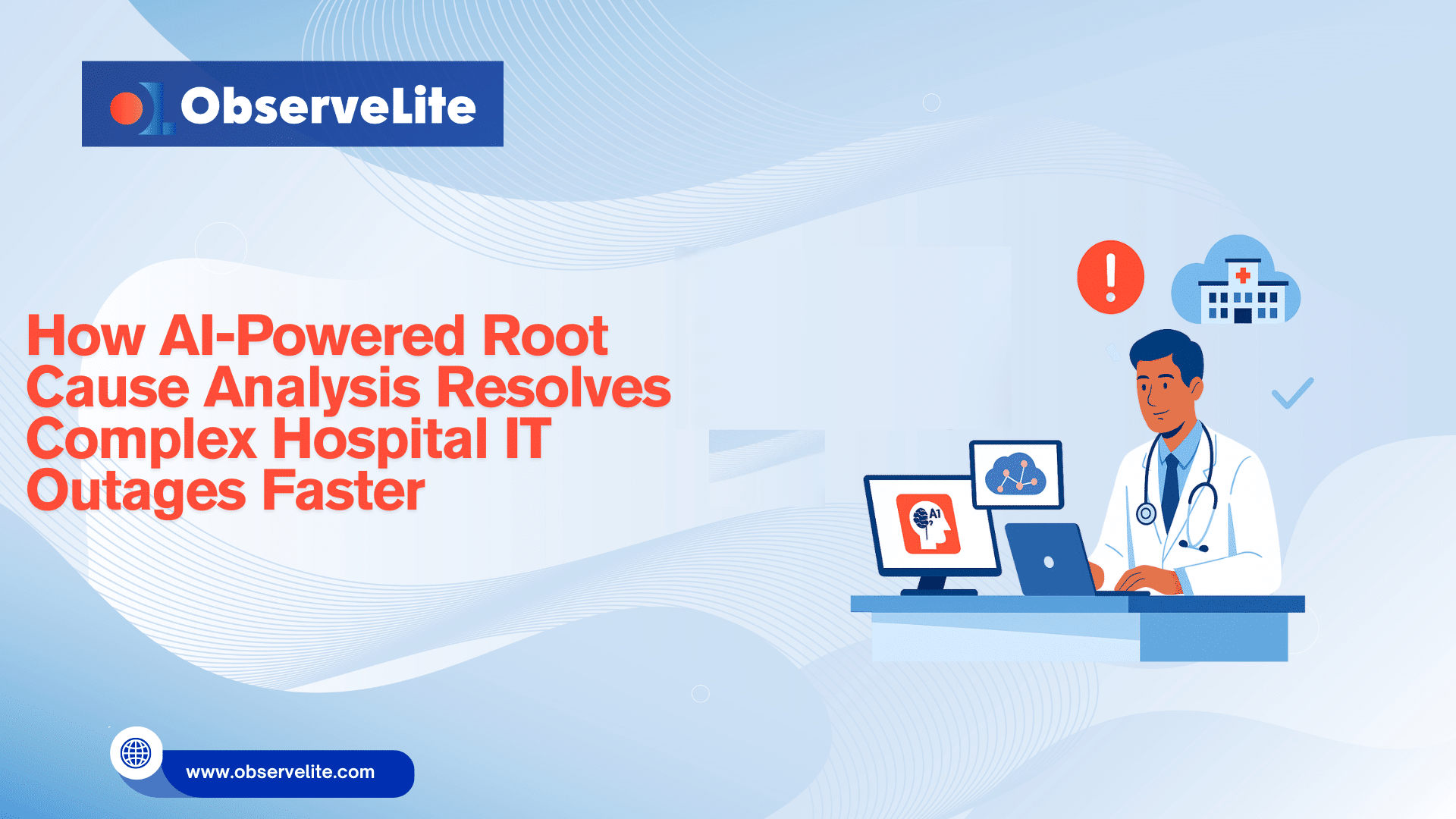 ObserveLite

How AI-Powered Root Cause Analysis Resolves Complex Hospital IT Outages Faster

AI

www.observelite.com